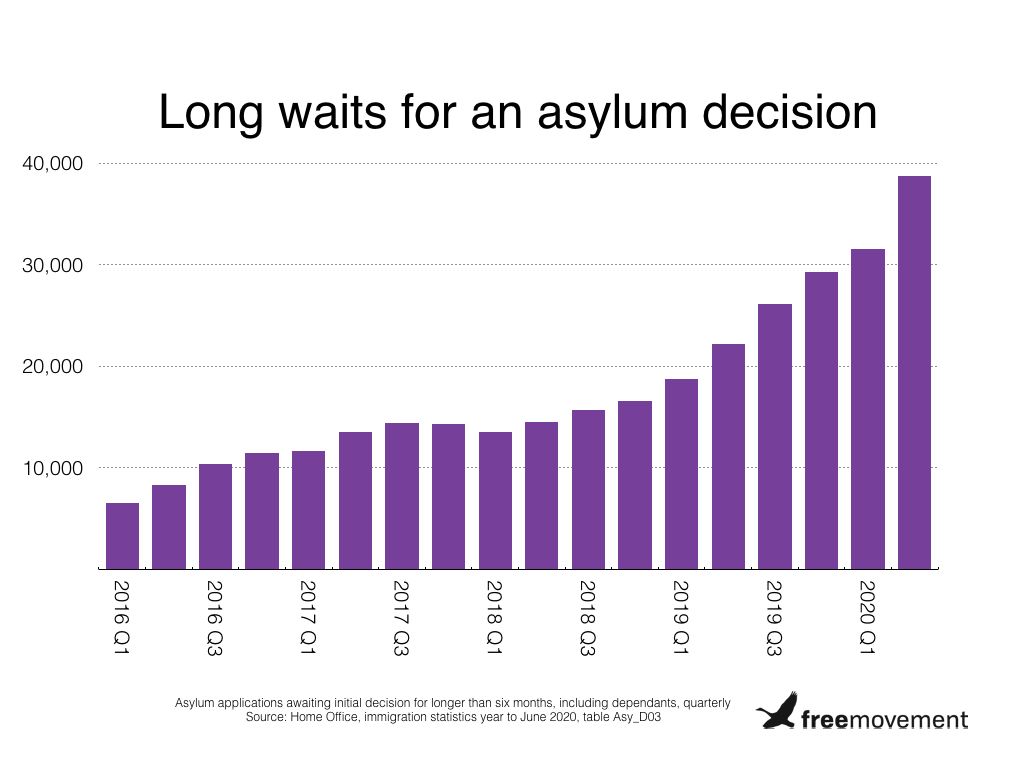 Long waits for an asylum decision

40,000
30,000
20,000
10,000

2016 Q1
2016 Q3
2017 Q1
2017 Q3
2018 Q1
2018 Q3
2019 Q1
2019 Q3
2020 Q1

Asylum applications awaiting initial decision for longer than six months, including dependants, quarterly
Source: Home Office, immigration statistics year to June 2020, table Asy_D03

freemovement